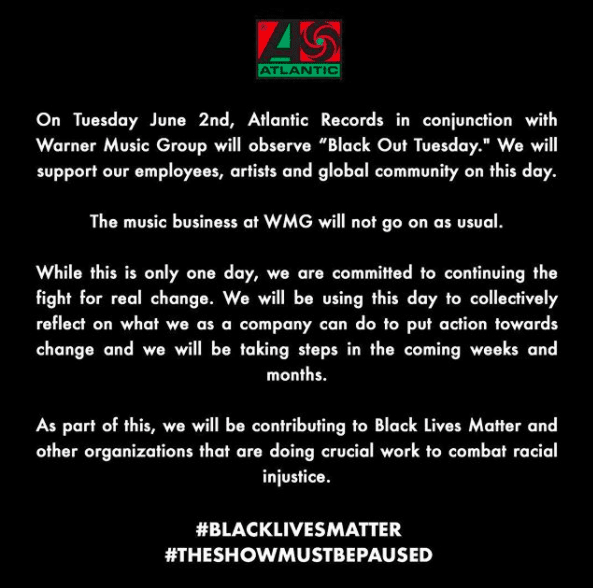 ATLANTIC

On Tuesday June 2nd, Atlantic Records in conjunction with Warner Music Group will observe "Black Out Tuesday." We will support our employees, artists and global community on this day.

The music business at WMG will not go on as usual.

While this is only one day, we are committed to continuing the fight for real change. We will be using this day to collectively reflect on what we as a company can do to put action towards change and we will be taking steps in the coming weeks and months.

As part of this, we will be contributing to Black Lives Matter and other organizations that are doing crucial work to combat racial injustice.

#BLACKLIVESMATTER
#THESHOWMUSTBEPAUSED